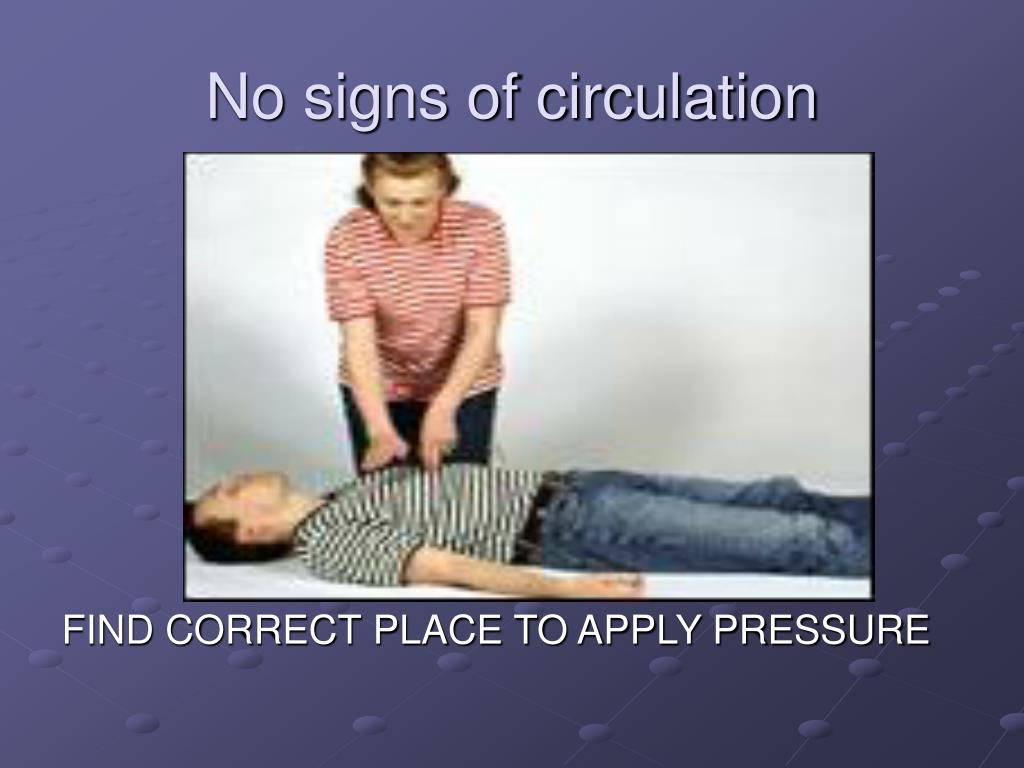 No signs of circulation

FIND CORRECT PLACE TO APPLY PRESSURE